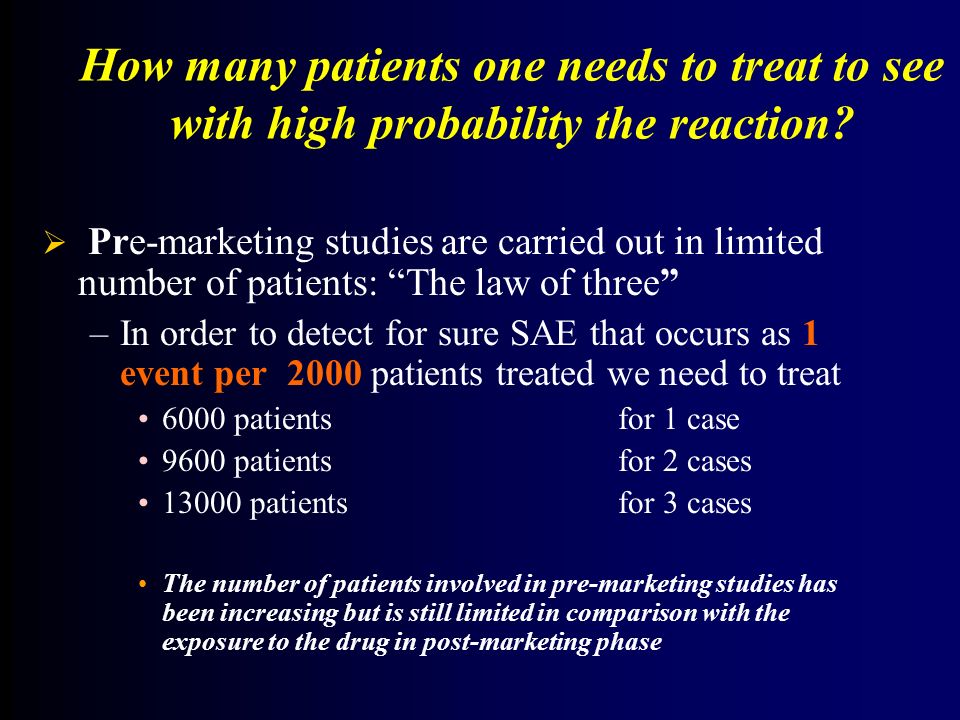 How many patients one needs to treat to see with high probability the reaction?

➢ Pre-marketing studies are carried out in limited number of patients: “The law of three”

– In order to detect for sure SAE that occurs as 1 event per 2000 patients treated we need to treat

• 6000 patients for 1 case
• 9600 patients for 2 cases
• 13000 patients for 3 cases

• The number of patients involved in pre-marketing studies has been increasing but is still limited in comparison with the exposure to the drug in post-marketing phase